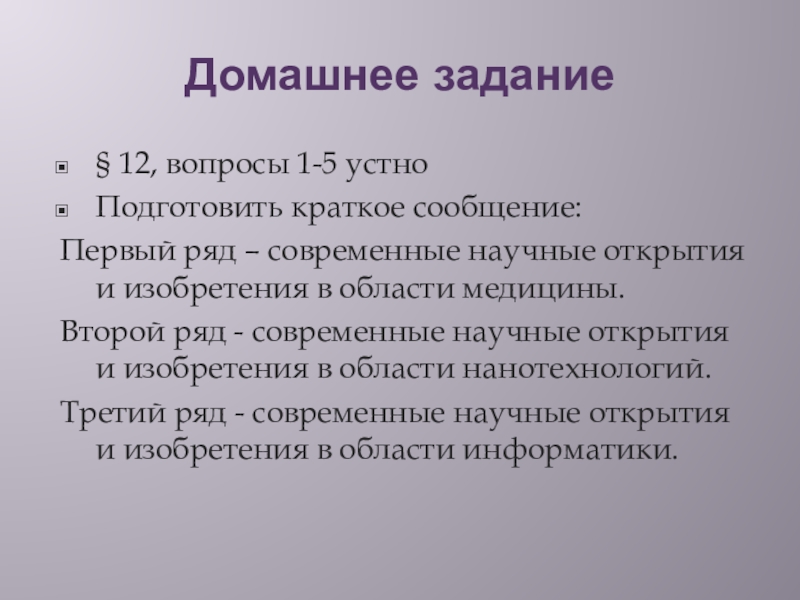 Домашнее задание

§ 12, вопросы 1-5 устно

Подготовить краткое сообщение:

Первый ряд – современные научные открытия и изобретения в области медицины.

Второй ряд - современные научные открытия и изобретения в области нанотехнологий.

Третий ряд - современные научные открытия и изобретения в области информатики.